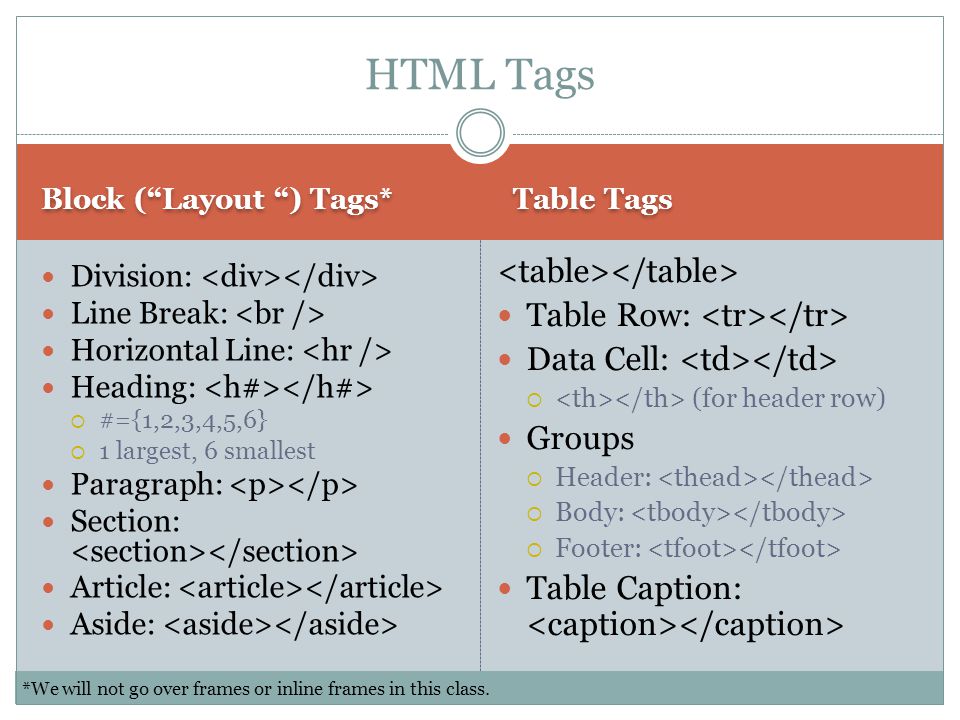 HTML Tags

Block (“Layout “) Tags*

- Division: <div></div>
- Line Break: <br />
- Horizontal Line: <hr />
- Heading: <h#></h#>
  - #={1,2,3,4,5,6}
  - 1 largest, 6 smallest
- Paragraph: <p></p>
- Section: <section></section>
- Article: <article></article>
- Aside: <aside></aside>

Table Tags

<table></table>
- Table Row: <tr></tr>
- Data Cell: <td></td>
  - <th></th> (for header row)
- Groups
  - Header: <thead></thead>
  - Body: <tbody></tbody>
  - Footer: <tfoot></tfoot>
- Table Caption: <caption></caption>

*We will not go over frames or inline frames in this class.